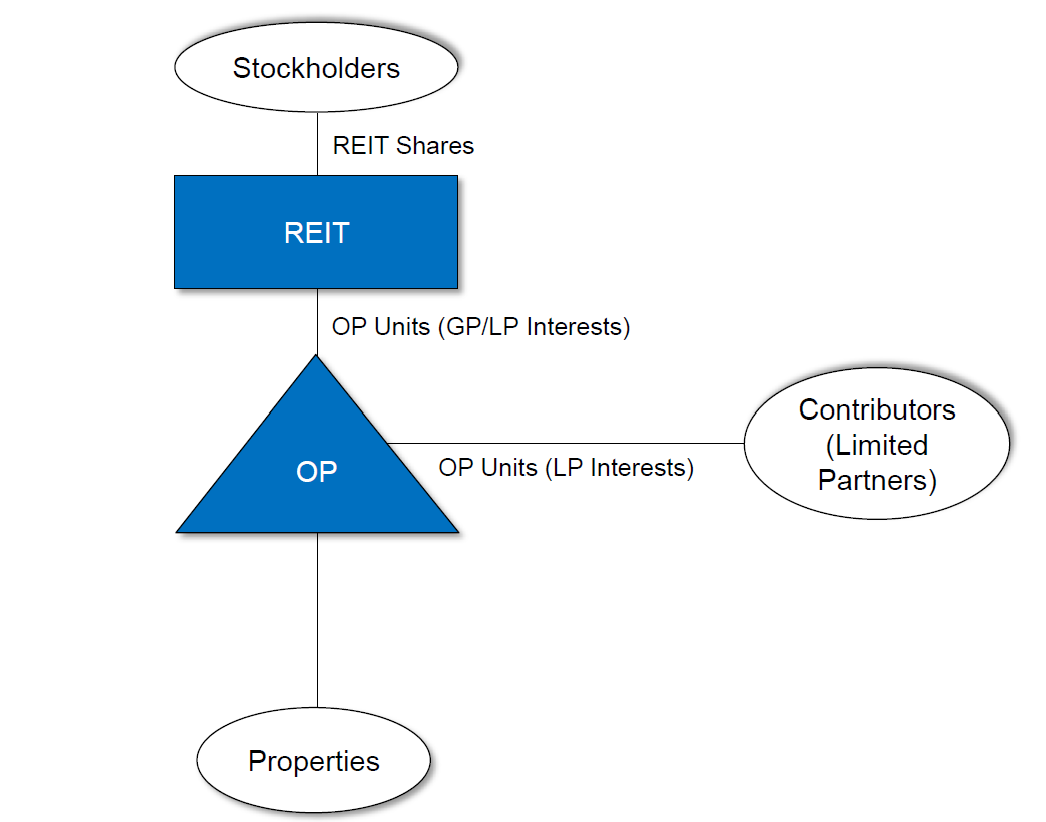 Stockholders

REIT Shares

REIT

OP Units (GP/LP Interests)

OP

OP Units (LP Interests)

Contributors (Limited Partners)

Properties